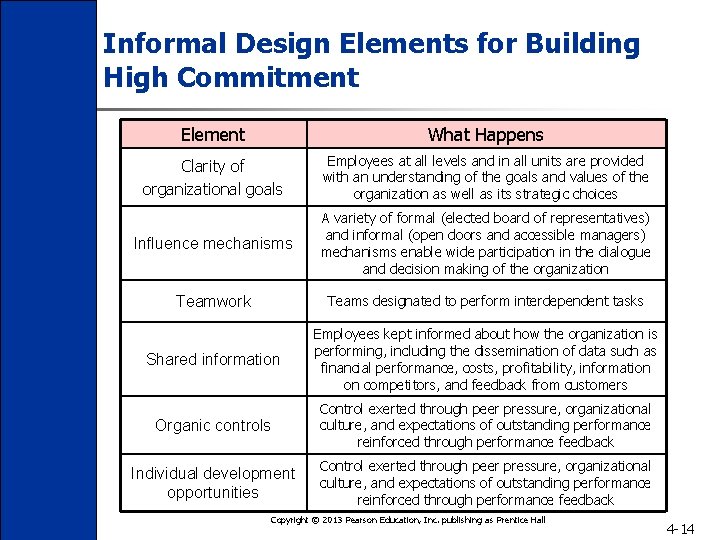 Informal Design Elements for Building High Commitment

| Element | What Happens |
|---|---|
| Clarity of organizational goals | Employees at all levels and in all units are provided with an understanding of the goals and values of the organization as well as its strategic choices |
| Influence mechanisms | A variety of formal (elected board of representatives) and informal (open doors and accessible managers) mechanisms enable wide participation in the dialogue and decision making of the organization |
| Teamwork | Teams designated to perform interdependent tasks |
| Shared information | Employees kept informed about how the organization is performing, including the dissemination of data such as financial performance, costs, profitability, information on competitors, and feedback from customers |
| Organic controls | Control exerted through peer pressure, organizational culture, and expectations of outstanding performance reinforced through performance feedback |
| Individual development opportunities | Control exerted through peer pressure, organizational culture, and expectations of outstanding performance reinforced through performance feedback |

Copyright © 2013 Pearson Education, Inc. publishing as Prentice Hall

4-14